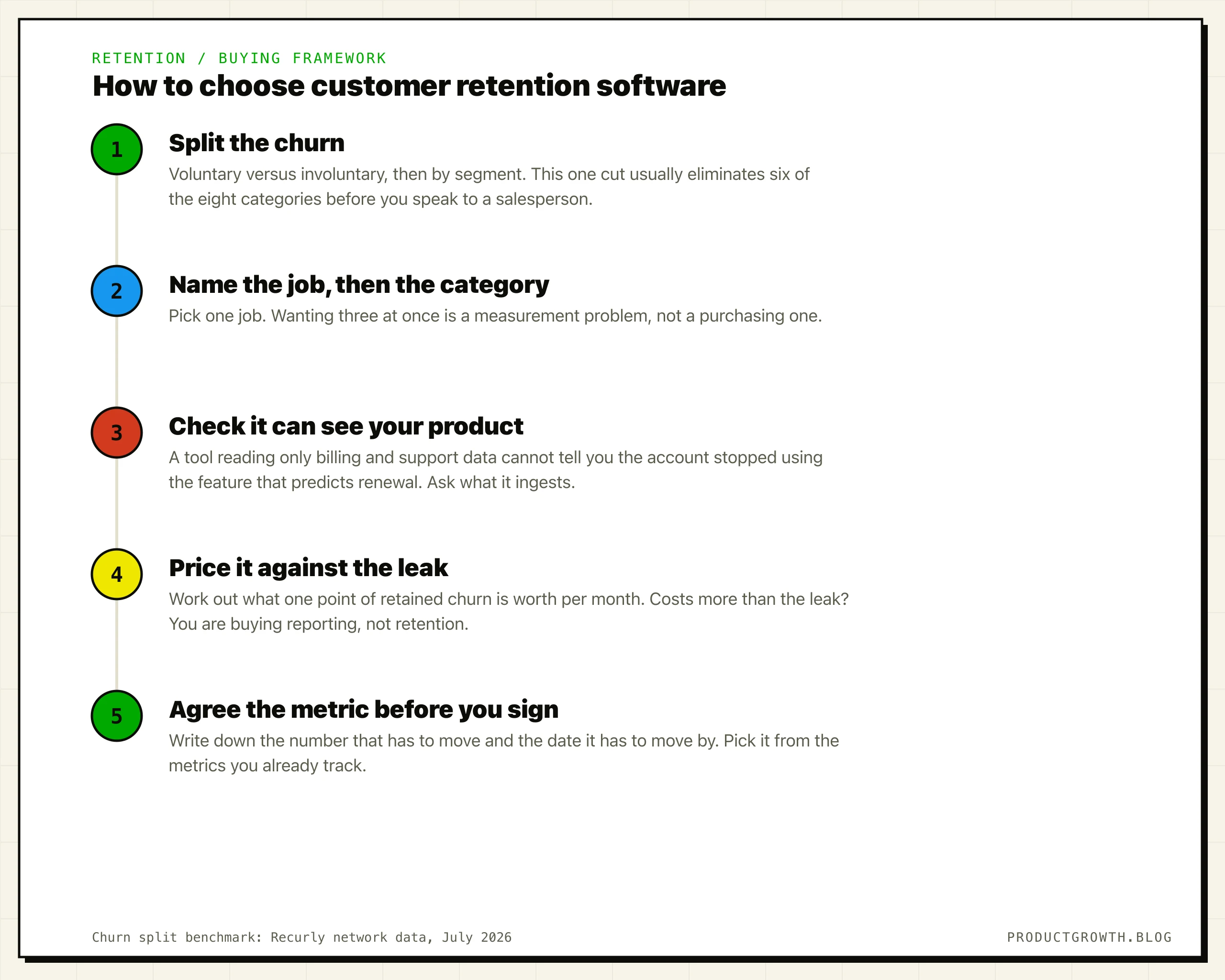 RETENTION / BUYING FRAMEWORK

How to choose customer retention software

1

Split the churn

Voluntary versus involuntary, then by segment. This one cut usually eliminates six of the eight categories before you speak to a salesperson.

2

Name the job, then the category

Pick one job. Wanting three at once is a measurement problem, not a purchasing one.

3

Check it can see your product

A tool reading only billing and support data cannot tell you the account stopped using the feature that predicts renewal. Ask what it ingests.

4

Price it against the leak

Work out what one point of retained churn is worth per month. Costs more than the leak? You are buying reporting, not retention.

5

Agree the metric before you sign

Write down the number that has to move and the date it has to move by. Pick it from the metrics you already track.

Churn split benchmark: Recurly network data, July 2026

PRODUCTGROWTH.BLOG